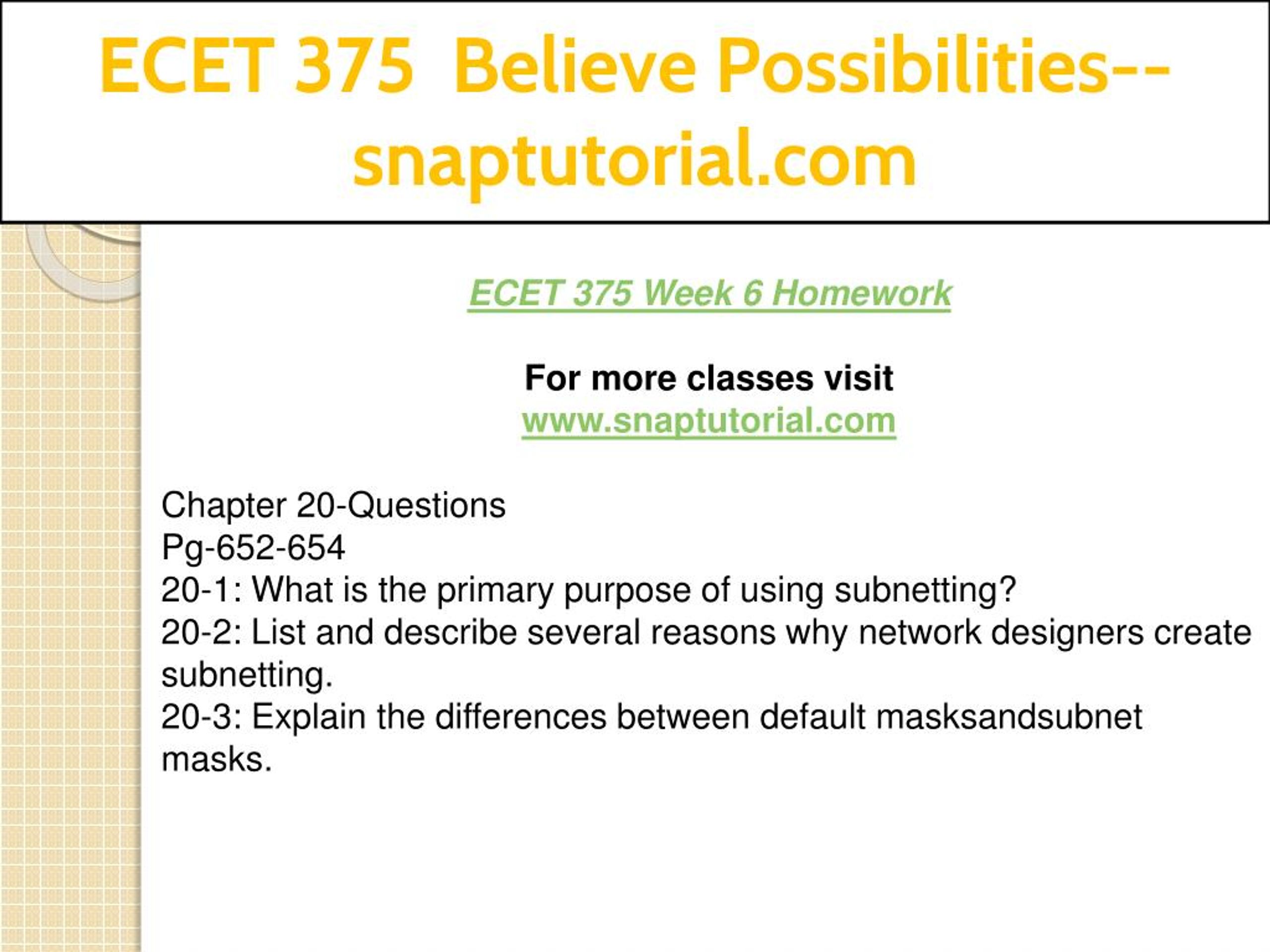 ECET 375 Believe Possibilities--snaptutorial.com

ECET 375 Week 6 Homework

For more classes visit
www.snaptutorial.com

Chapter 20-Questions
Pg-652-654
20-1: What is the primary purpose of using subnetting?
20-2: List and describe several reasons why network designers create subnetting.
20-3: Explain the differences between default masksandsubnet masks.